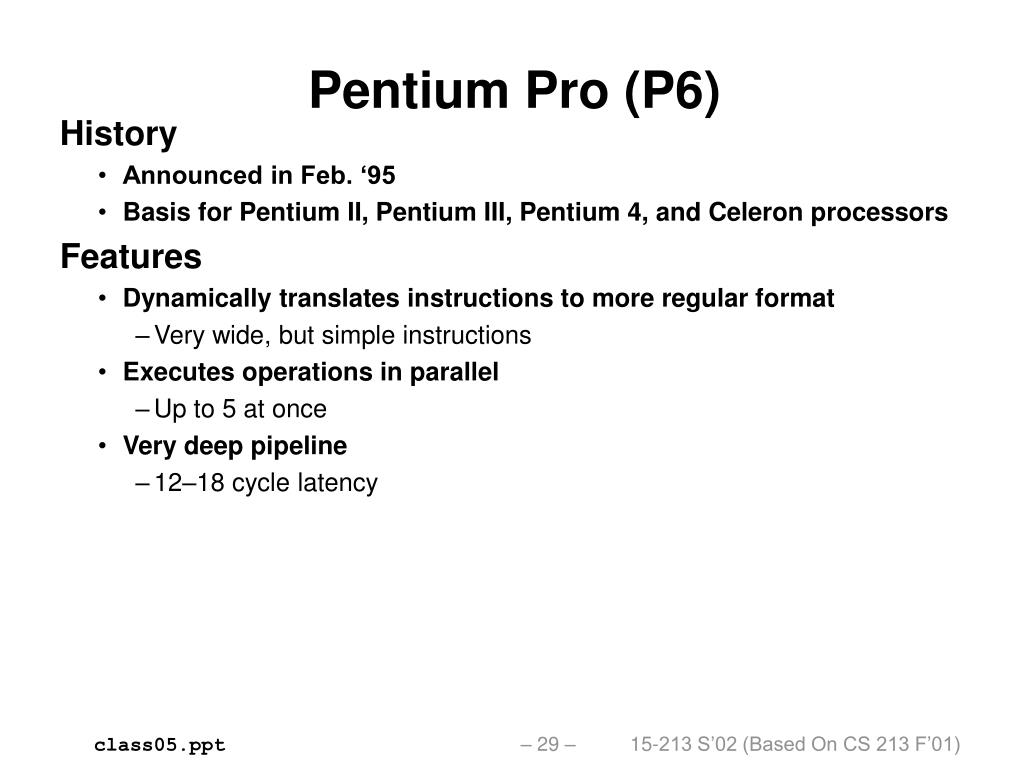 Pentium Pro (P6)

History

• Announced in Feb. ‘95
• Basis for Pentium II, Pentium III, Pentium 4, and Celeron processors

Features

• Dynamically translates instructions to more regular format
  – Very wide, but simple instructions
• Executes operations in parallel
  – Up to 5 at once
• Very deep pipeline
  – 12–18 cycle latency

class05.ppt

– 29 –

15-213 S’02 (Based On CS 213 F’01)